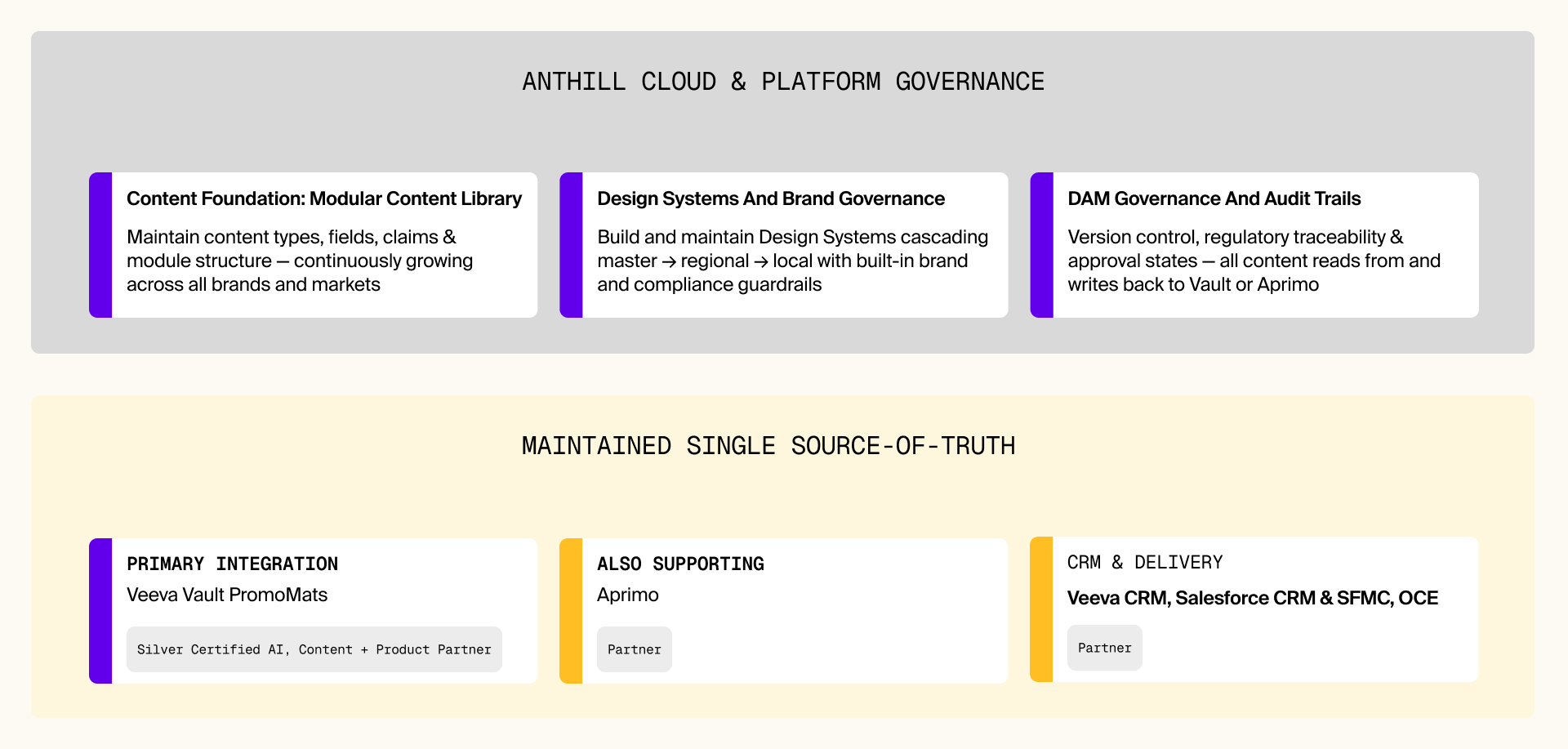 ANTHILL CLOUD & PLATFORM GOVERNANCE

Content Foundation: Modular Content Library

Maintain content types, fields, claims & module structure — continuously growing across all brands and markets

Design Systems And Brand Governance

Build and maintain Design Systems cascading master → regional → local with built-in brand and compliance guardrails

DAM Governance And Audit Trails

Version control, regulatory traceability & approval states — all content reads from and writes back to Vault or Aprimo

MAINTAINED SINGLE SOURCE-OF-TRUTH

PRIMARY INTEGRATION

Veeva Vault PromoMats

Silver Certified AI, Content + Product Partner

ALSO SUPPORTING

Aprimo

Partner

CRM & DELIVERY

Veeva CRM, Salesforce CRM & SFMC, OCE

Partner